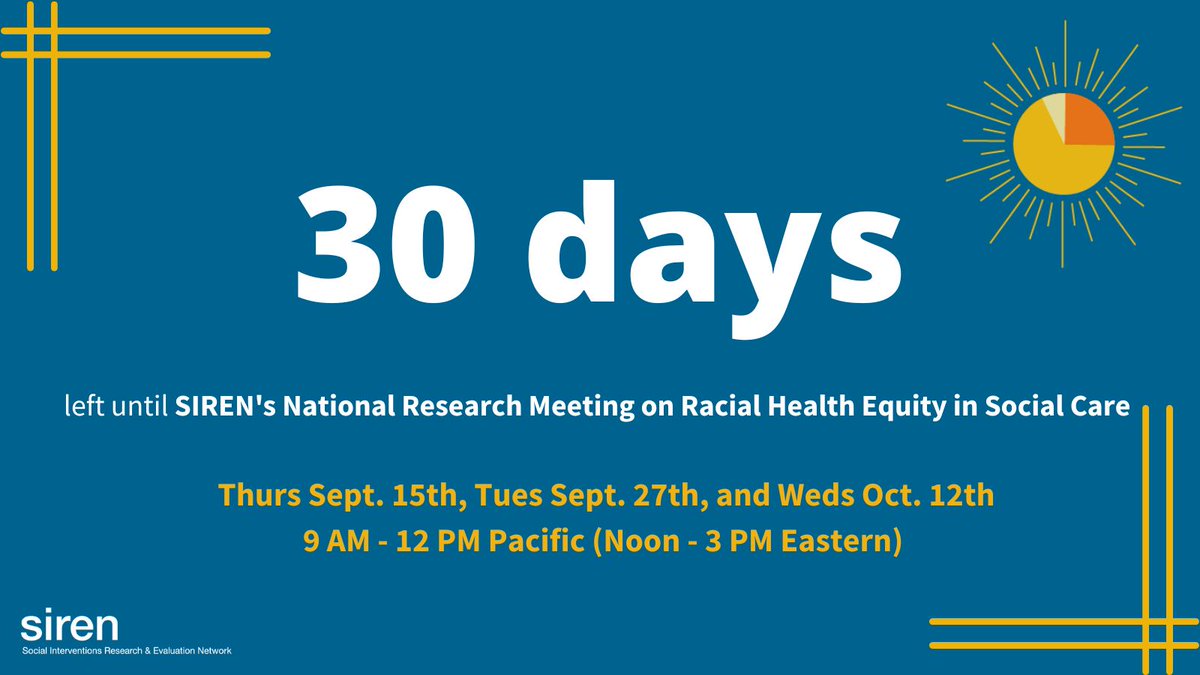 30 days

left until SIREN's National Research Meeting on Racial Health Equity in Social Care

Thurs Sept. 15th, Tues Sept. 27th, and Weds Oct. 12th
9 AM - 12 PM Pacific (Noon - 3 PM Eastern)

siren
Social Interventions Research & Evaluation Network